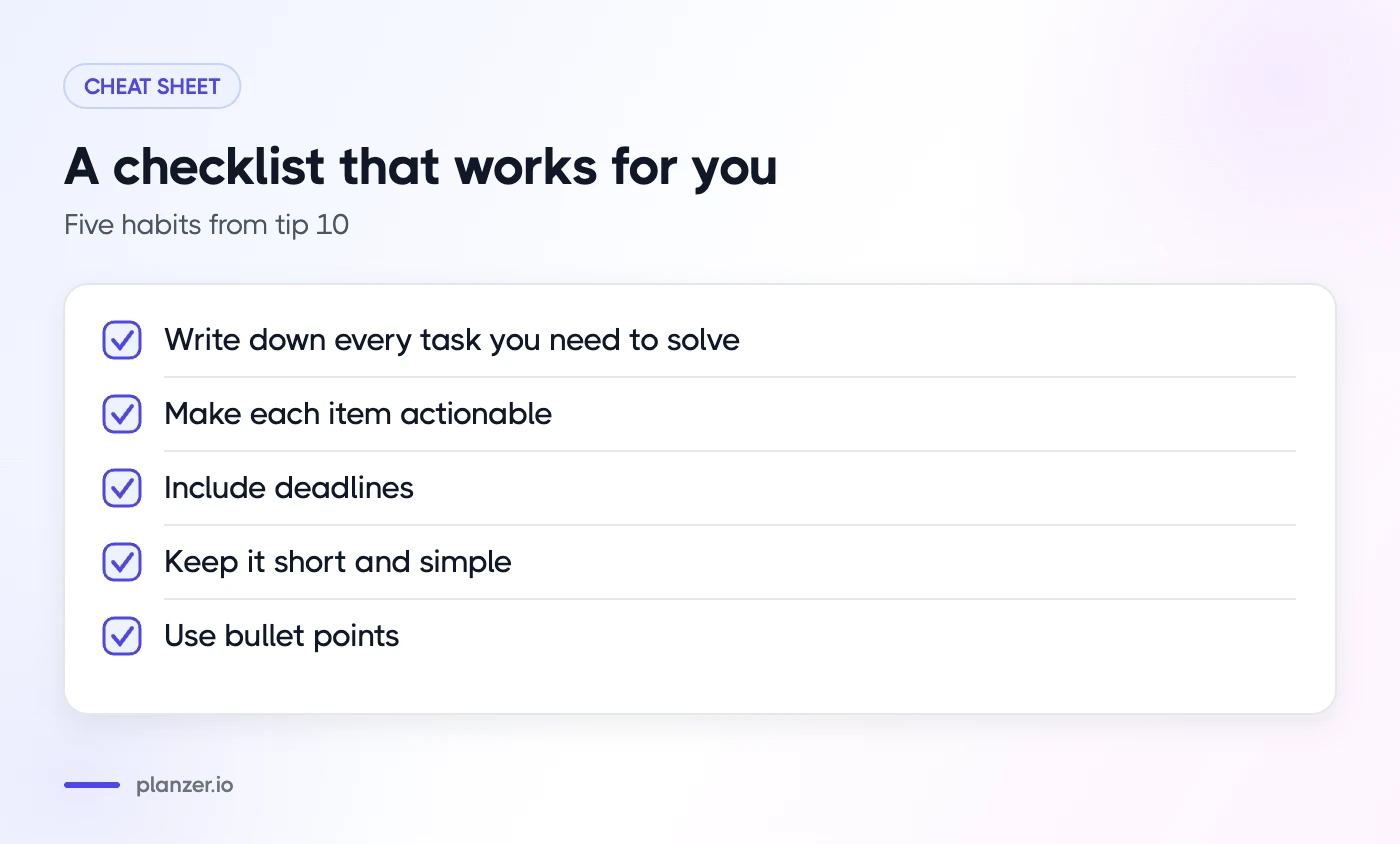 CHEAT SHEET

A checklist that works for you

Five habits from tip 10

☑ Write down every task you need to solve
☑ Make each item actionable
☑ Include deadlines
☑ Keep it short and simple
☑ Use bullet points

planzer.io